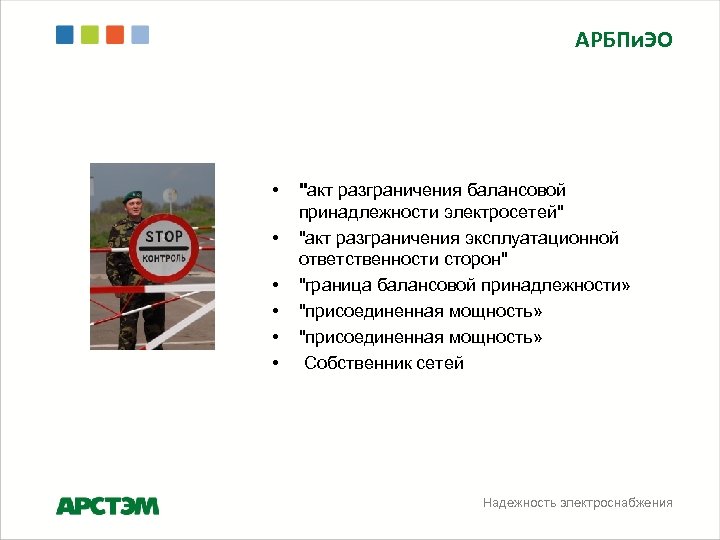 АРБПиЭО

STOP
КОНТРОЛЬ

• "акт разграничения балансовой принадлежности электросетей"
• "акт разграничения эксплуатационной ответственности сторон"
• "граница балансовой принадлежности»
• "присоединенная мощность»
• "присоединенная мощность»
• Собственник сетей

АРСТЭМ

Надежность электроснабжения